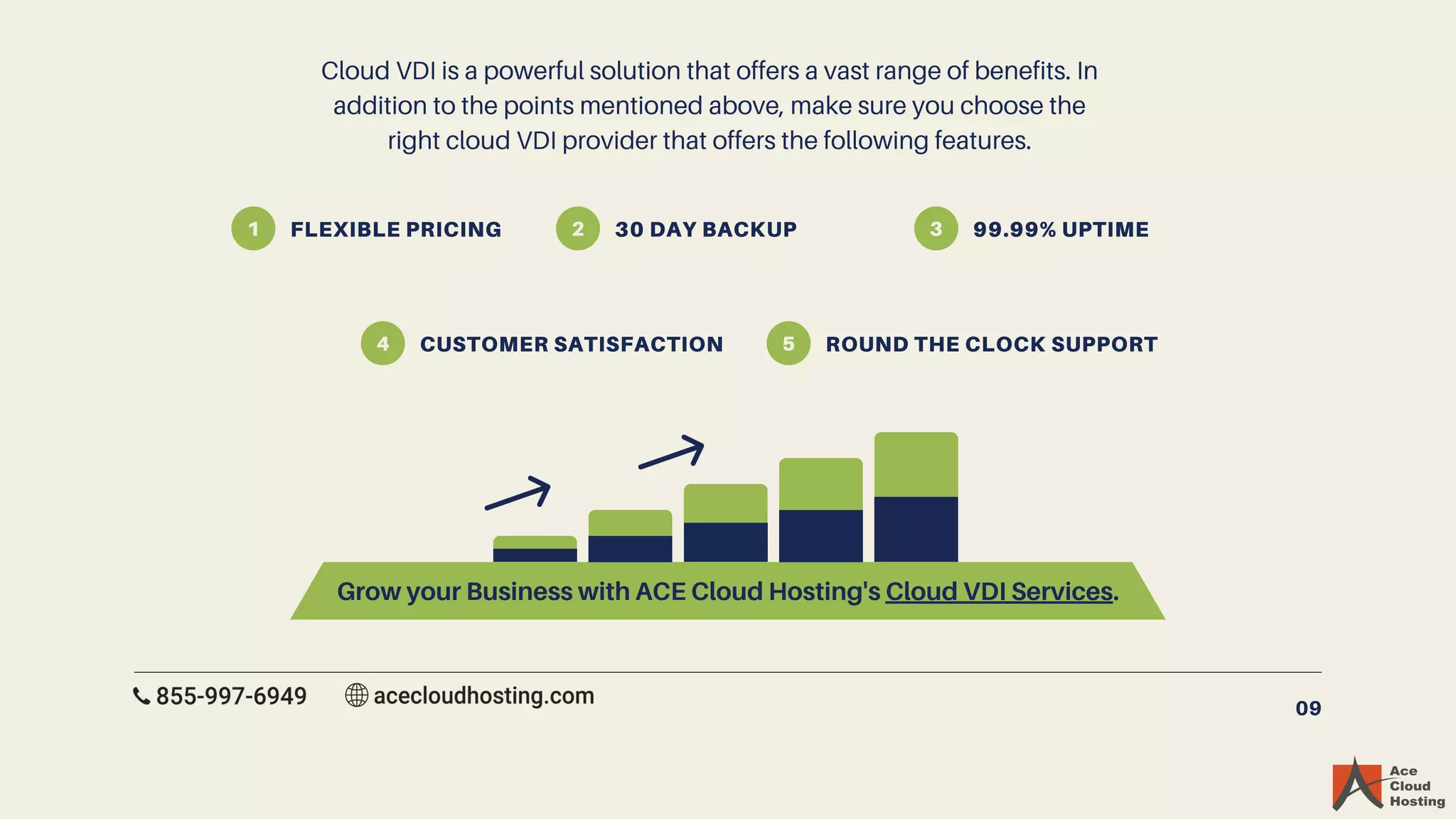 Cloud VDI is a powerful solution that offers a vast range of benefits. In addition to the points mentioned above, make sure you choose the right cloud VDI provider that offers the following features.

1 FLEXIBLE PRICING

2 30 DAY BACKUP

3 99.99% UPTIME

4 CUSTOMER SATISFACTION

5 ROUND THE CLOCK SUPPORT

Grow your Business with ACE Cloud Hosting's Cloud VDI Services.

855-997-6949 acecloudhosting.com

09

Ace Cloud Hosting